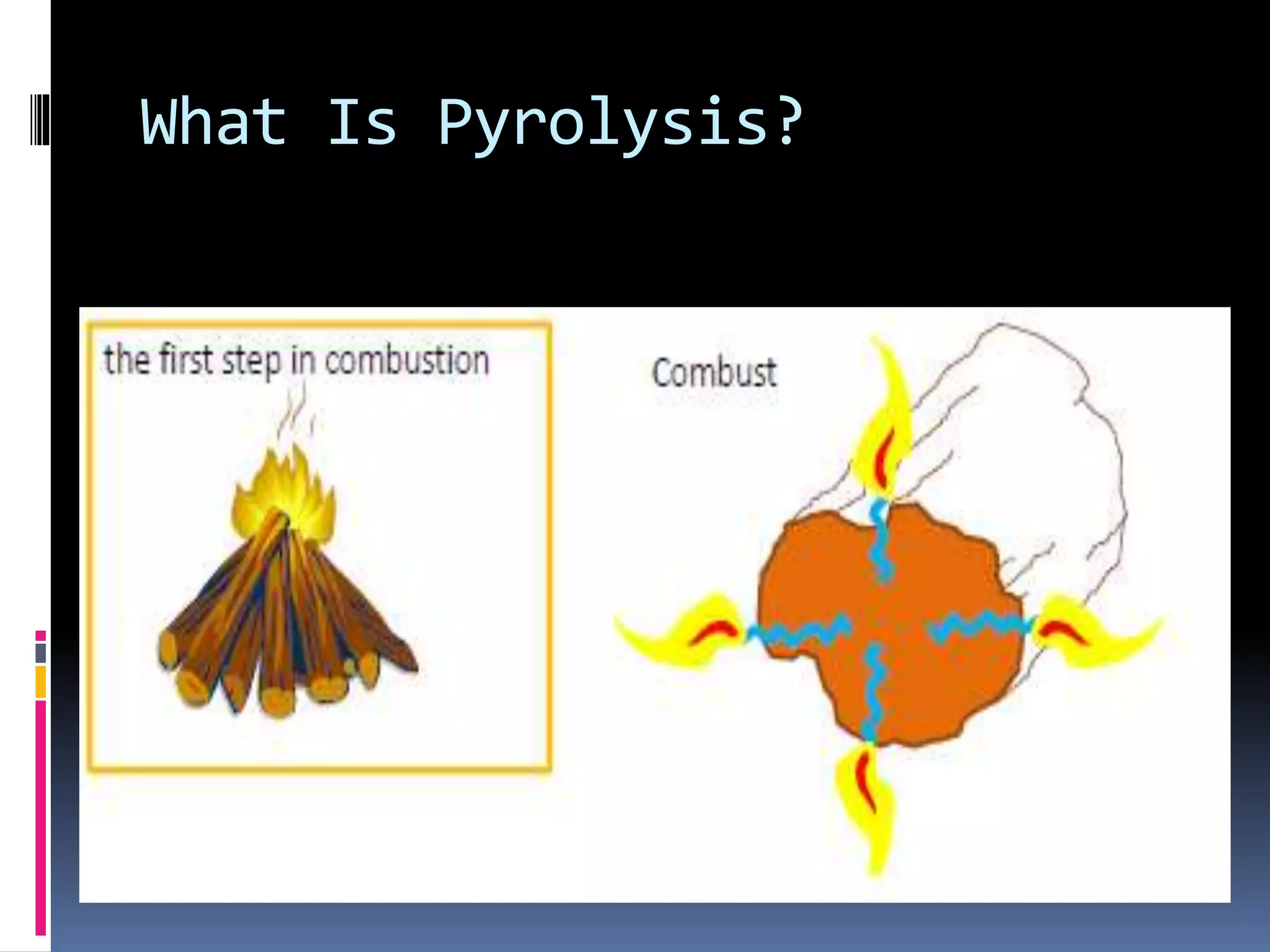 What Is Pyrolysis?

the first step in combustion

Combust